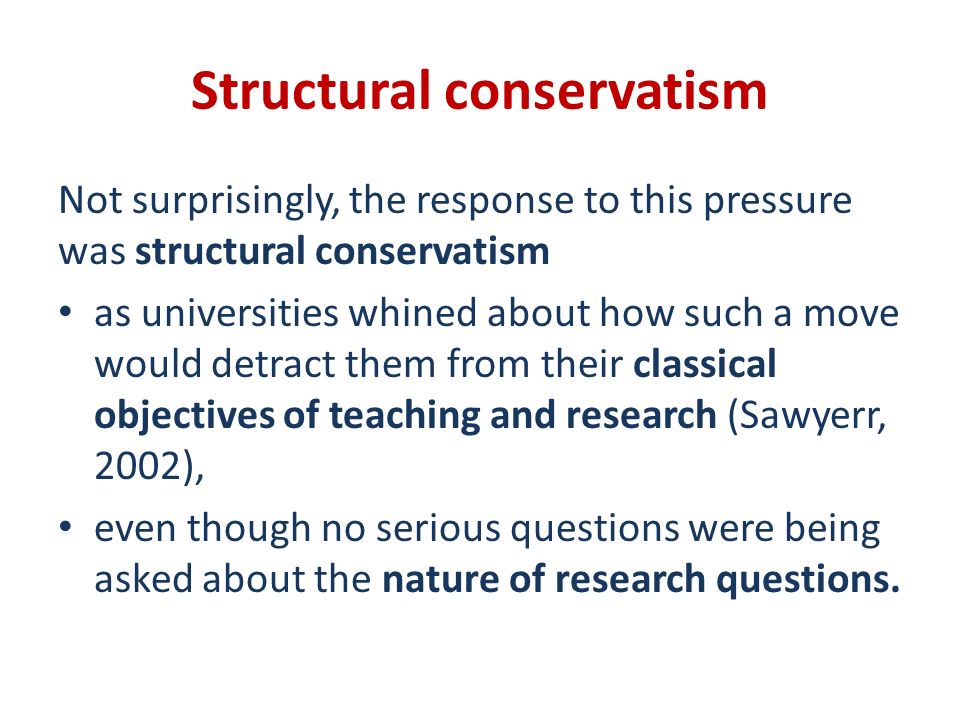 Structural conservatism

Not surprisingly, the response to this pressure was structural conservatism

• as universities whined about how such a move would detract them from their classical objectives of teaching and research (Sawyerr, 2002),

• even though no serious questions were being asked about the nature of research questions.